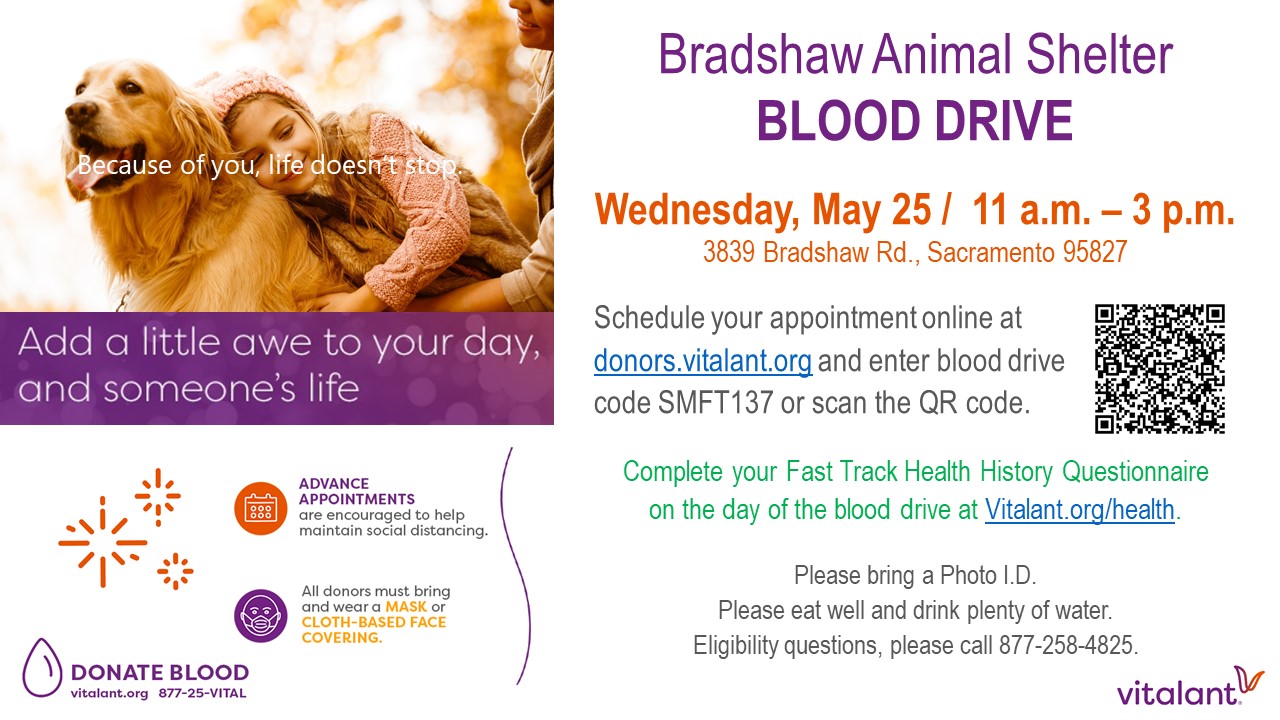 Because of you, life doesn't stop.

Add a little awe to your day, and someone's life

ADVANCE APPOINTMENTS are encouraged to help maintain social distancing.

All donors must bring and wear a MASK or CLOTH-BASED FACE COVERING.

DONATE BLOOD
vitalant.org 877-25-VITAL

Bradshaw Animal Shelter
BLOOD DRIVE

Wednesday, May 25 / 11 a.m. – 3 p.m.
3839 Bradshaw Rd., Sacramento 95827

Schedule your appointment online at donors.vitalant.org and enter blood drive code SMFT137 or scan the QR code.

Complete your Fast Track Health History Questionnaire on the day of the blood drive at Vitalant.org/health.

Please bring a Photo I.D.
Please eat well and drink plenty of water.
Eligibility questions, please call 877-258-4825.

vitalant